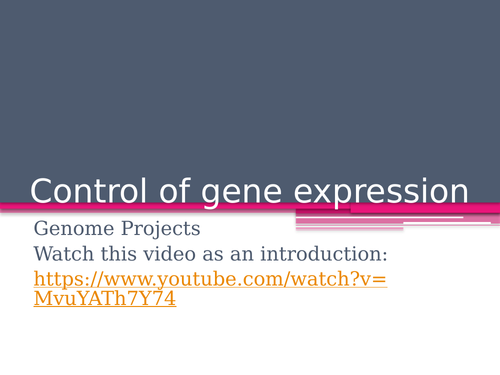 Control of gene expression

Genome Projects
Watch this video as an introduction:
https://www.youtube.com/watch?v=MvuYATh7Y74